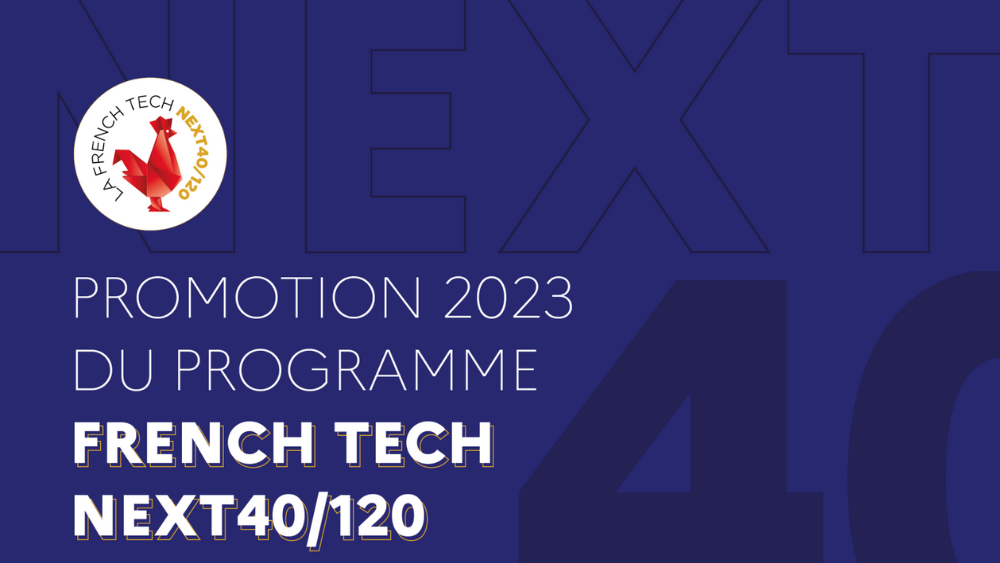 NEXT

LA FRENCH TECH NEXT40/120

PROMOTION 2023 DU PROGRAMME FRENCH TECH NEXT40/120

40